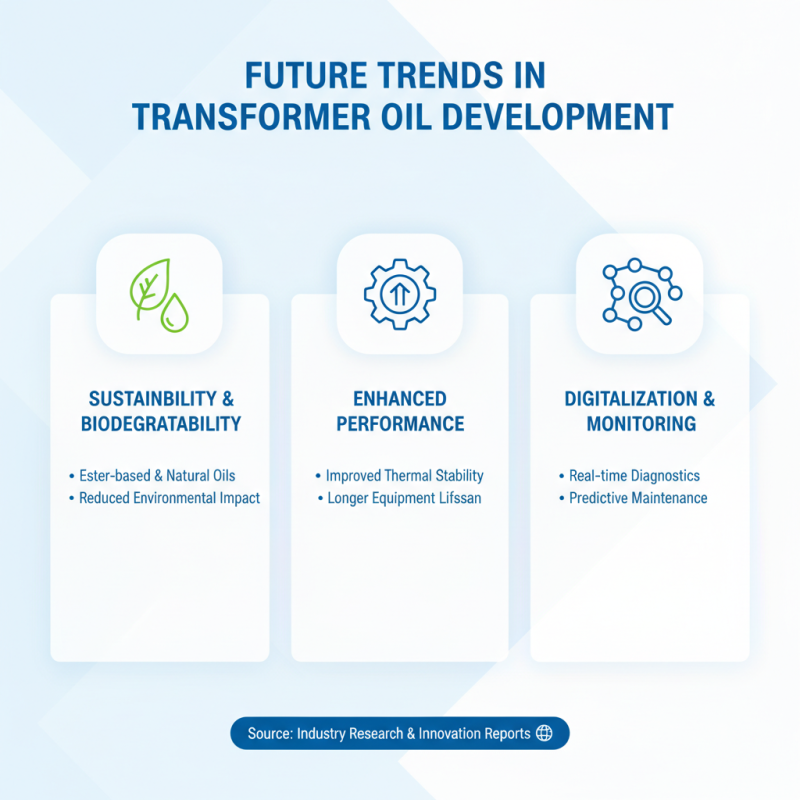 FUTURE TRENDS IN TRANSFORMER OIL DEVELOPMENT

SUSTAINBILITY & BIODEGRATABILITY

• Ester-based & Natural Oils
• Reduced Environmental Impact

ENHANCED PERFORMANCE

• Improved Thermal Stability
• Longer Equipment Lifssan

DIGITALIZATION & MONITORING

• Real-time Diagnostics
• Predictive Maintenance

Source: Industry Research & Innovation Reports